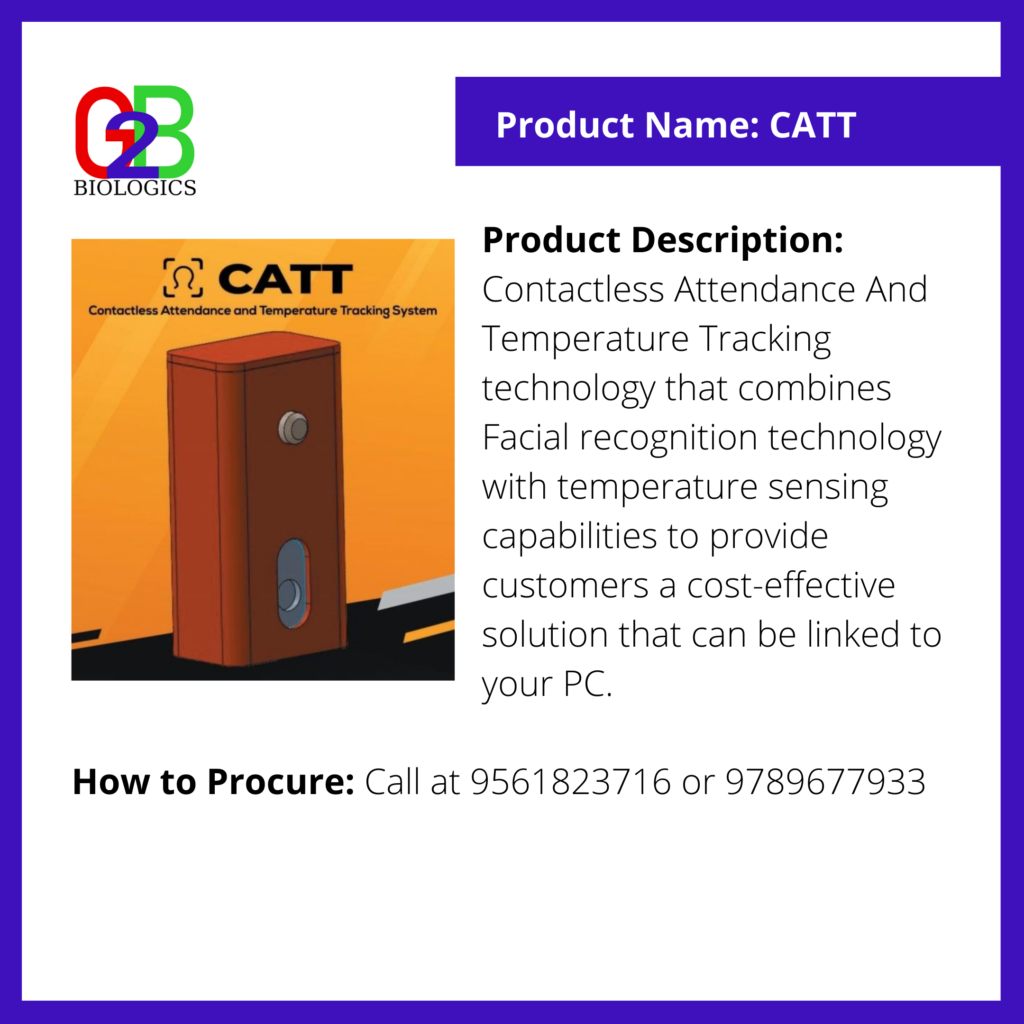 G2B
BIOLOGICS

Product Name: CATT

CATT
Contactless Attendance and Temperature Tracking System

Product Description:
Contactless Attendance And Temperature Tracking technology that combines Facial recognition technology with temperature sensing capabilities to provide customers a cost-effective solution that can be linked to your PC.

How to Procure: Call at 9561823716 or 9789677933